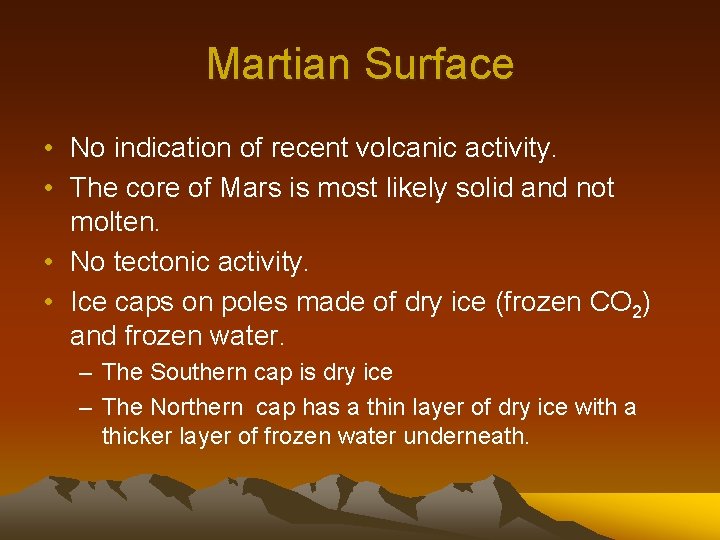 Martian Surface

• No indication of recent volcanic activity.
• The core of Mars is most likely solid and not molten.
• No tectonic activity.
• Ice caps on poles made of dry ice (frozen $CO_2$) and frozen water.
  – The Southern cap is dry ice
  – The Northern cap has a thin layer of dry ice with a thicker layer of frozen water underneath.